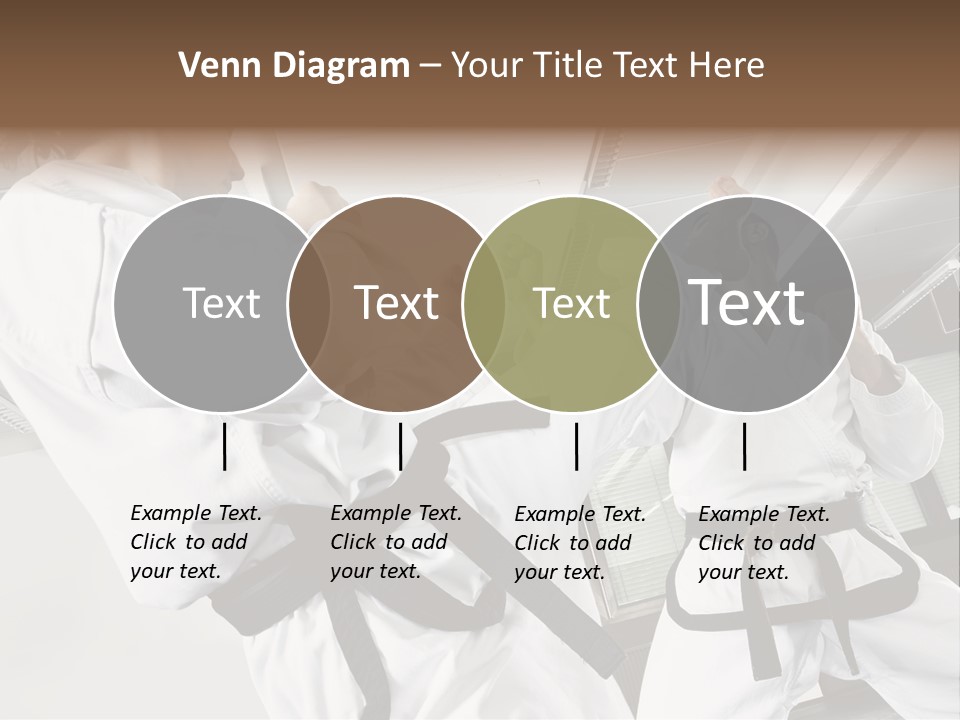 Venn Diagram – Your Title Text Here

Text

Text

Text

Text

Example Text. Click to add your text.

Example Text. Click to add your text.

Example Text. Click to add your text.

Example Text. Click to add your text.